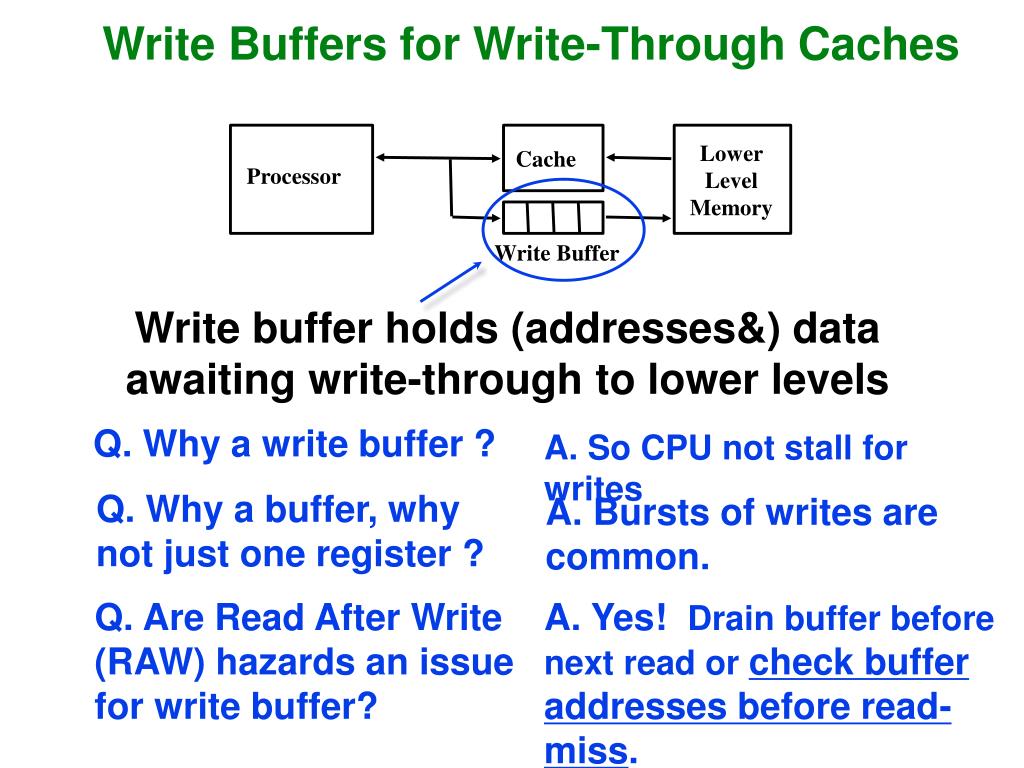 Write Buffers for Write-Through Caches

Processor

Cache

Lower Level Memory

Write Buffer

Write buffer holds (addresses&) data awaiting write-through to lower levels

Q. Why a write buffer ?

A. So CPU not stall for writes

Q. Why a buffer, why not just one register ?

A. Bursts of writes are common.

Q. Are Read After Write (RAW) hazards an issue for write buffer?

A. Yes! Drain buffer before next read or check buffer addresses before read-miss.